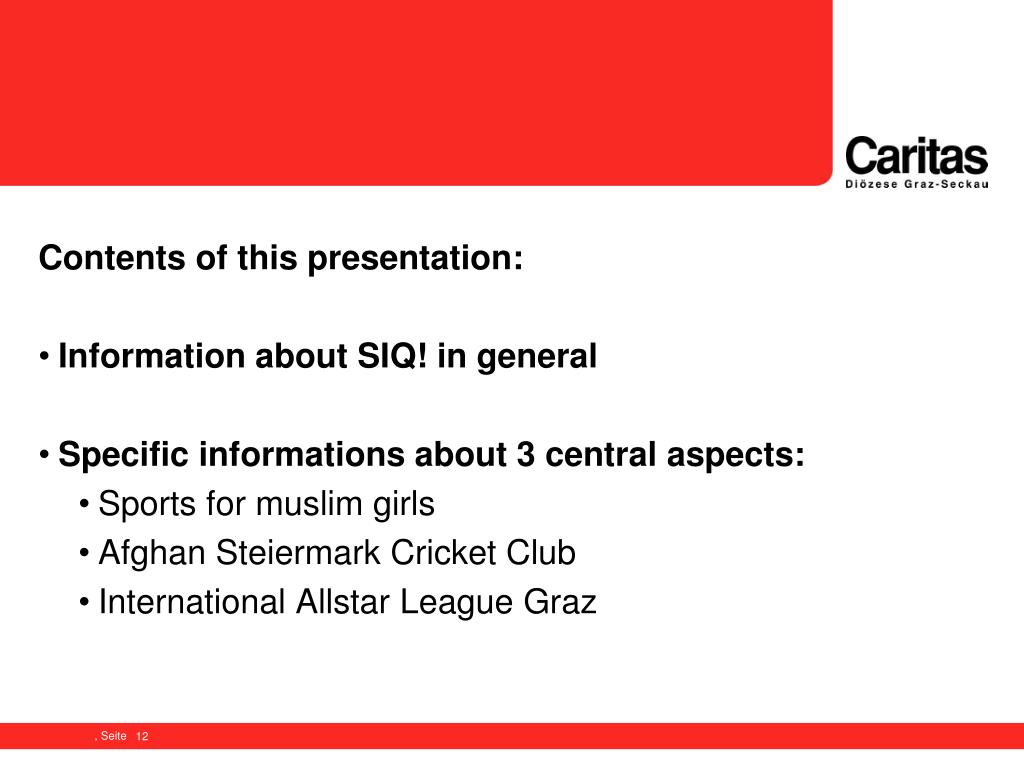 Caritas
Diözese Graz-Seckau

Contents of this presentation:

• Information about SIQ! in general

• Specific informations about 3 central aspects:
• Sports for muslim girls
• Afghan Steiermark Cricket Club
• International Allstar League Graz

, Seite 12